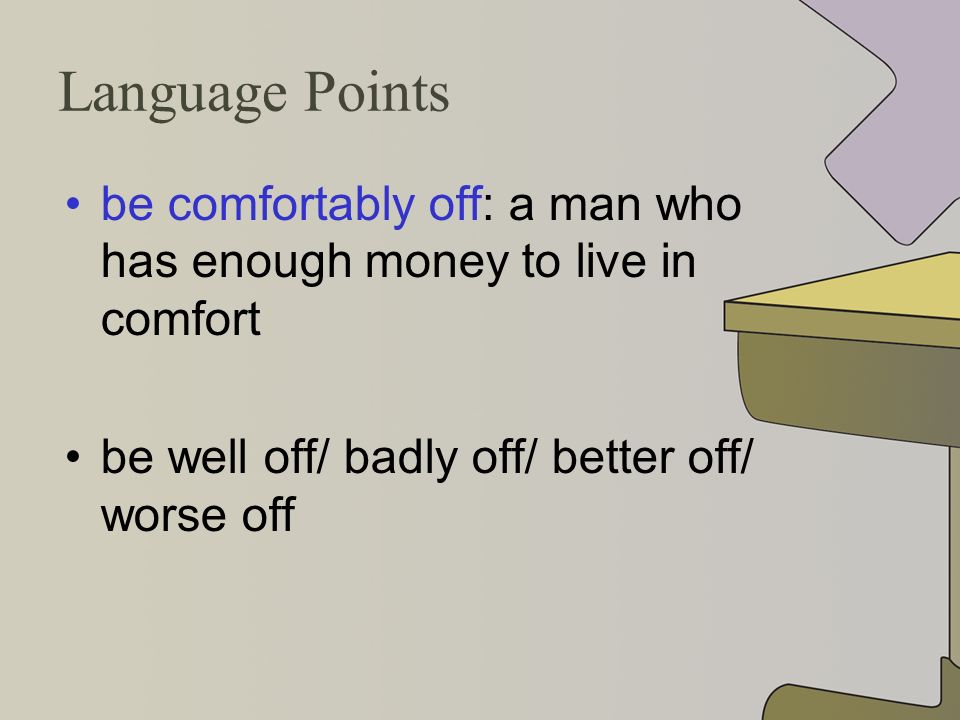 Language Points

• be comfortably off: a man who has enough money to live in comfort

• be well off/ badly off/ better off/ worse off